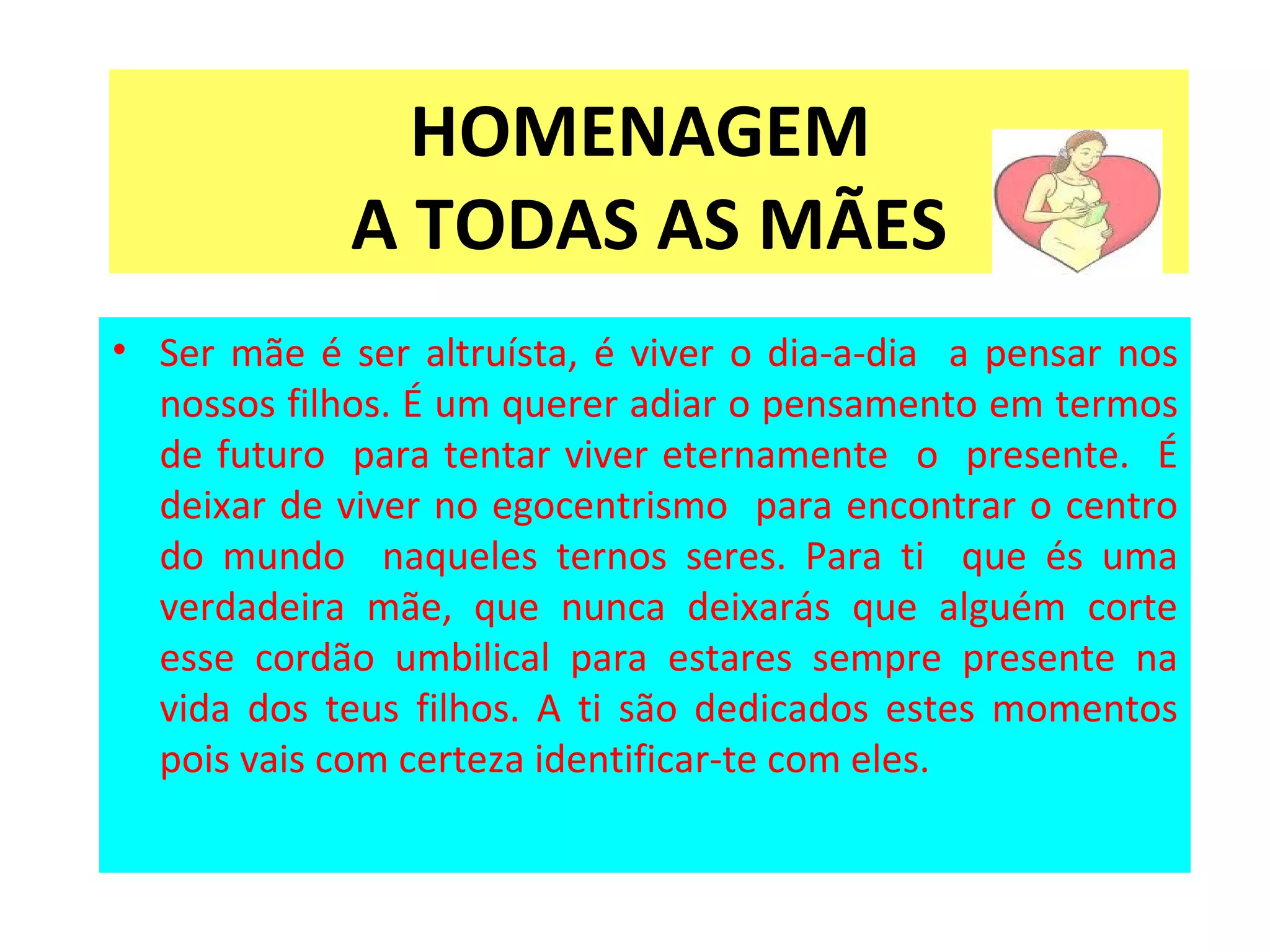 HOMENAGEM
A TODAS AS MÃES

• Ser mãe é ser altruísta, é viver o dia-a-dia a pensar nos nossos filhos. É um querer adiar o pensamento em termos de futuro para tentar viver eternamente o presente. É deixar de viver no egocentrismo para encontrar o centro do mundo naqueles ternos seres. Para ti que és uma verdadeira mãe, que nunca deixarás que alguém corte esse cordão umbilical para estares sempre presente na vida dos teus filhos. A ti são dedicados estes momentos pois vais com certeza identificar-te com eles.